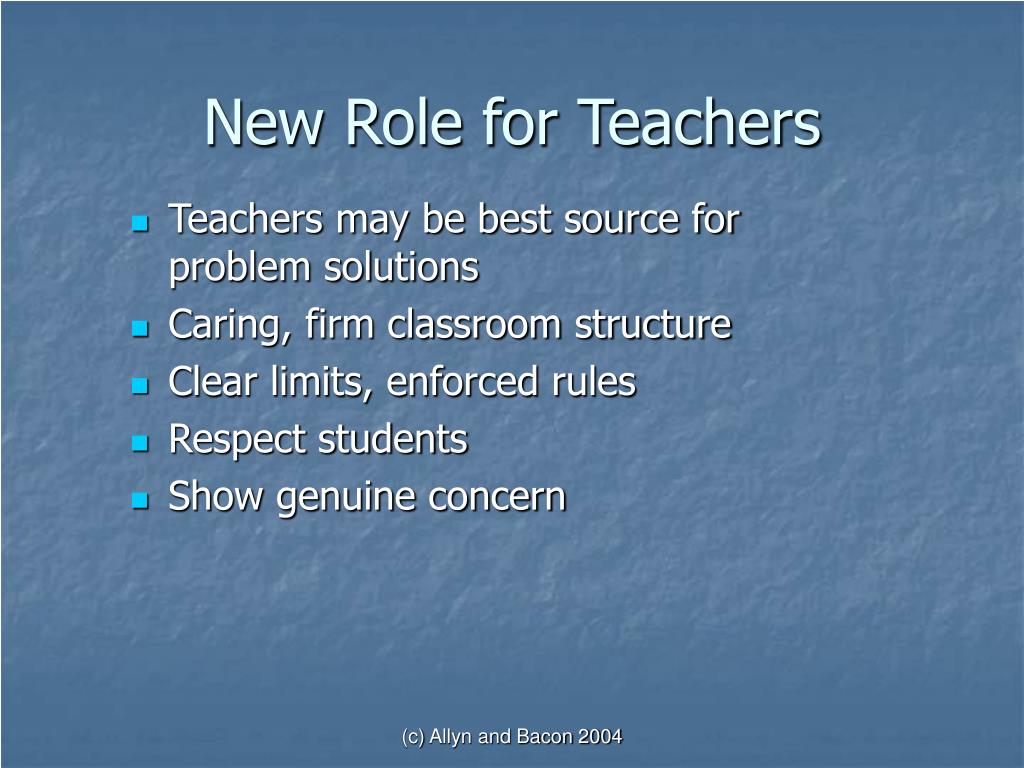 New Role for Teachers

- Teachers may be best source for problem solutions
- Caring, firm classroom structure
- Clear limits, enforced rules
- Respect students
- Show genuine concern

(c) Allyn and Bacon 2004